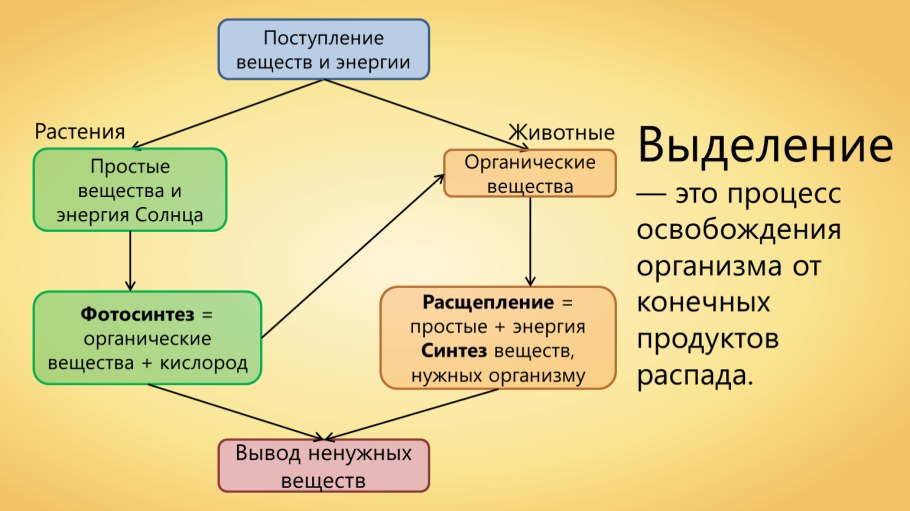 Поступление веществ и энергии

Растения

Животные

Простые вещества и энергия Солнца

Органические вещества

Фотосинтез = органические вещества + кислород

Расщепление = простые + энергия
Синтез веществ, нужных организму

Вывод ненужных веществ

Выделение

— это процесс освобождения организма от конечных продуктов распада.